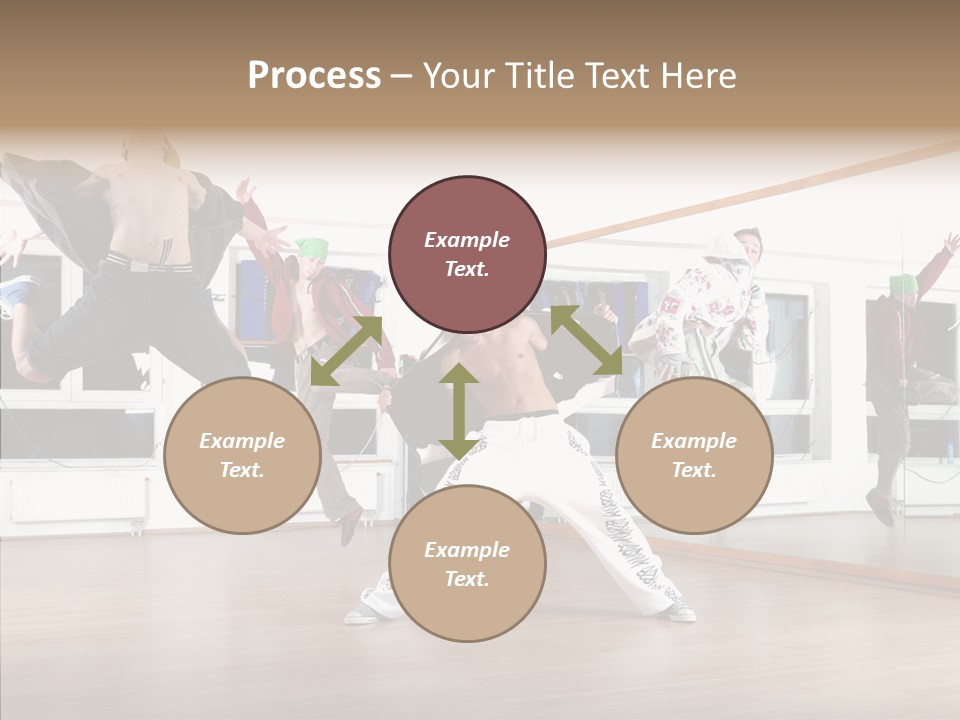 Process – Your Title Text Here

Example Text.

Example Text.

Example Text.

Example Text.